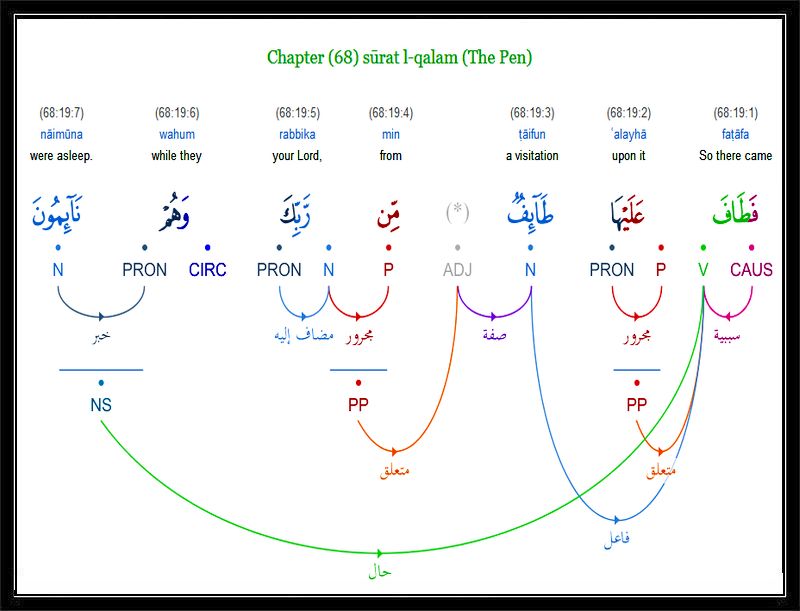 Chapter (68) sūrat l-qalam (The Pen)

(68:19:7)
nāimūna
were asleep.

(68:19:6)
wahum
while they

(68:19:5)
rabbika
your Lord,

(68:19:4)
min
from

(68:19:3)
ṭāifun
a visitation

(68:19:2)
ʿalayhā
upon it

(68:19:1)
faṭāfa
So there came

نَآئِمُونَ وَهُمْ رَّبِّكَ مِّن (*) طَآئِفٌ عَلَيْهَا فَطَافَ

N PRON CIRC PRON N P ADJ N PRON P V CAUS

خبر
مضاف إليه
مجرور
صفة
مجرور
سببية

NS
PP
PP

متعلق
متعلق
فاعل
حال